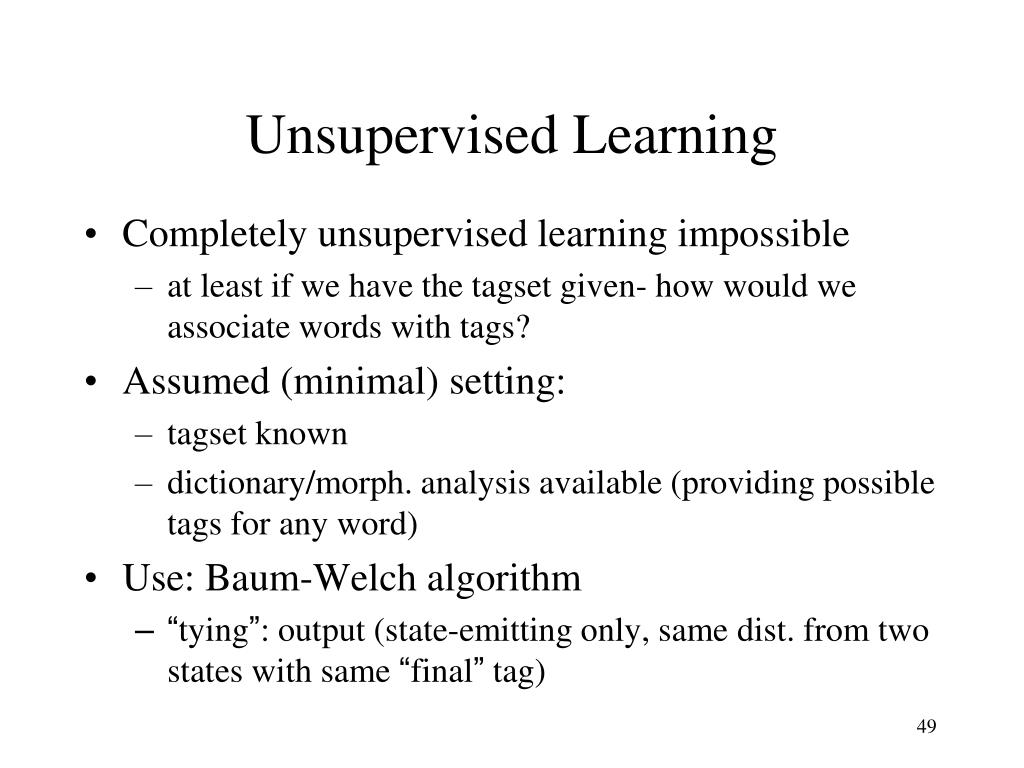 Unsupervised Learning

• Completely unsupervised learning impossible
– at least if we have the tagset given- how would we associate words with tags?
• Assumed (minimal) setting:
– tagset known
– dictionary/morph. analysis available (providing possible tags for any word)
• Use: Baum-Welch algorithm
– “tying”: output (state-emitting only, same dist. from two states with same “final” tag)

49